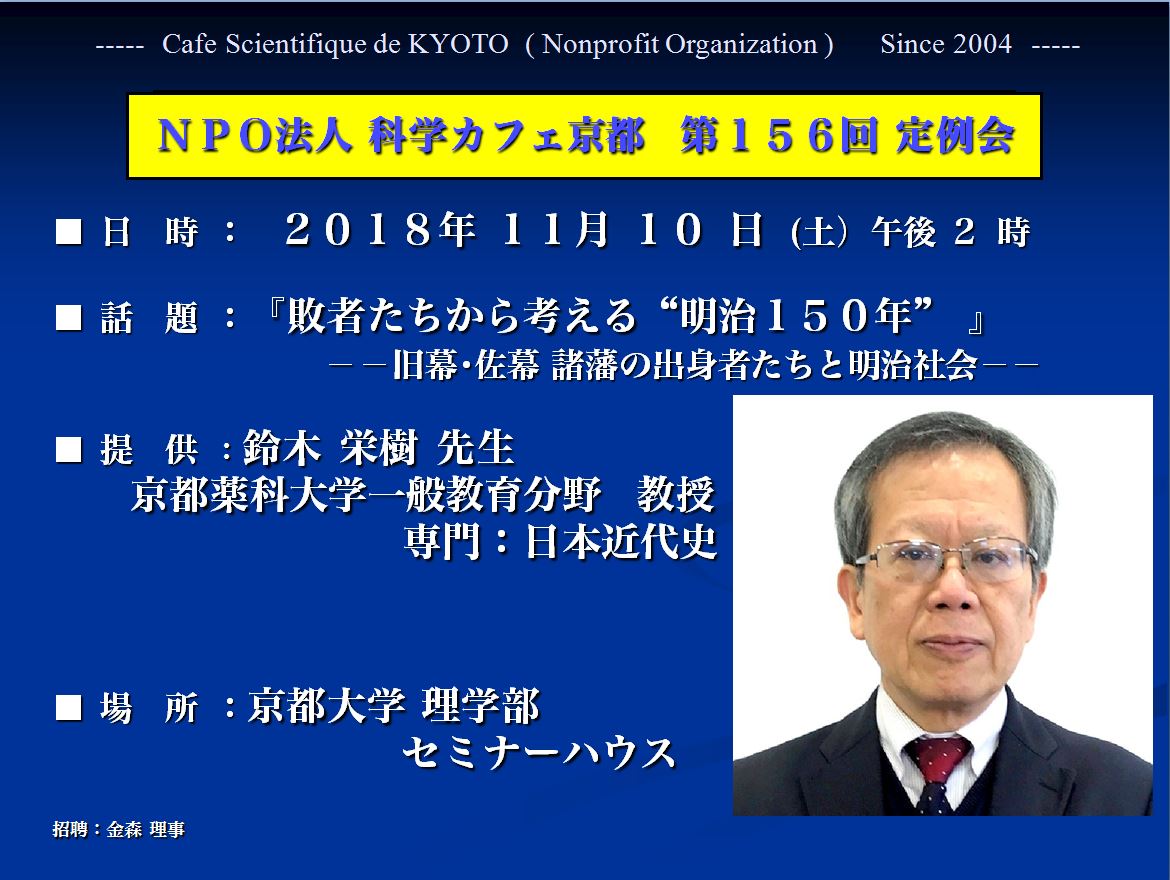 ----- Cafe Scientifique de KYOTO ( Nonprofit Organization ) Since 2004 -----

ＮＰＯ法人 科学カフェ京都 第１５６回 定例会

■ 日 時 ： ２０１８年 １1月 １０ 日 (土) 午後 ２ 時

■ 話 題 ：『敗者たちから考える“明治１５０年” 』
－－旧幕･佐幕 諸藩の出身者たちと明治社会－－

■ 提 供 :鈴木 栄樹 先生
京都薬科大学一般教育分野 教授
専門：日本近代史

■ 場 所 :京都大学 理学部
セミナーハウス

招聘：金森 理事